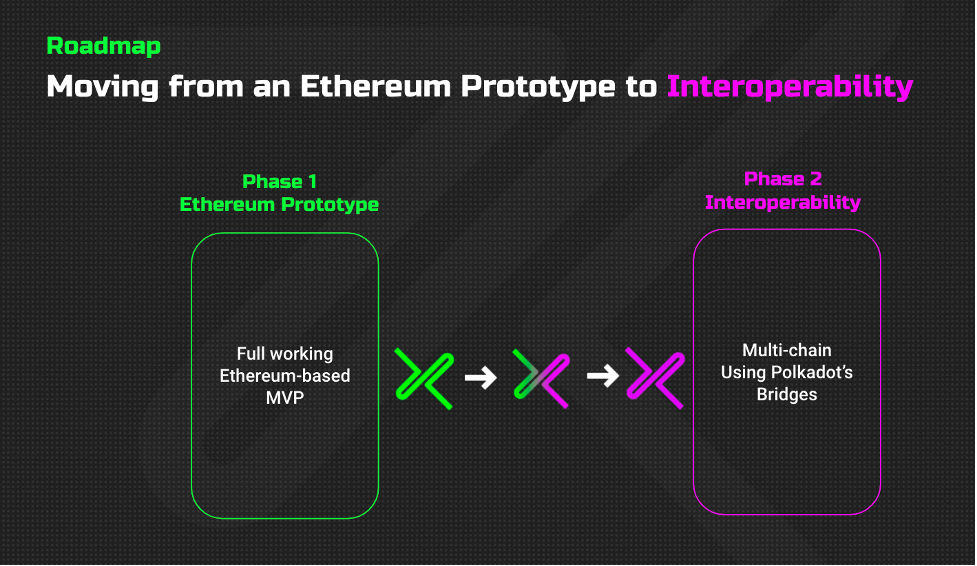 Roadmap

Moving from an Ethereum Prototype to Interoperability

Phase 1
Ethereum Prototype

Full working Ethereum-based MVP

Phase 2
Interoperability

Multi-chain Using Polkadot's Bridges